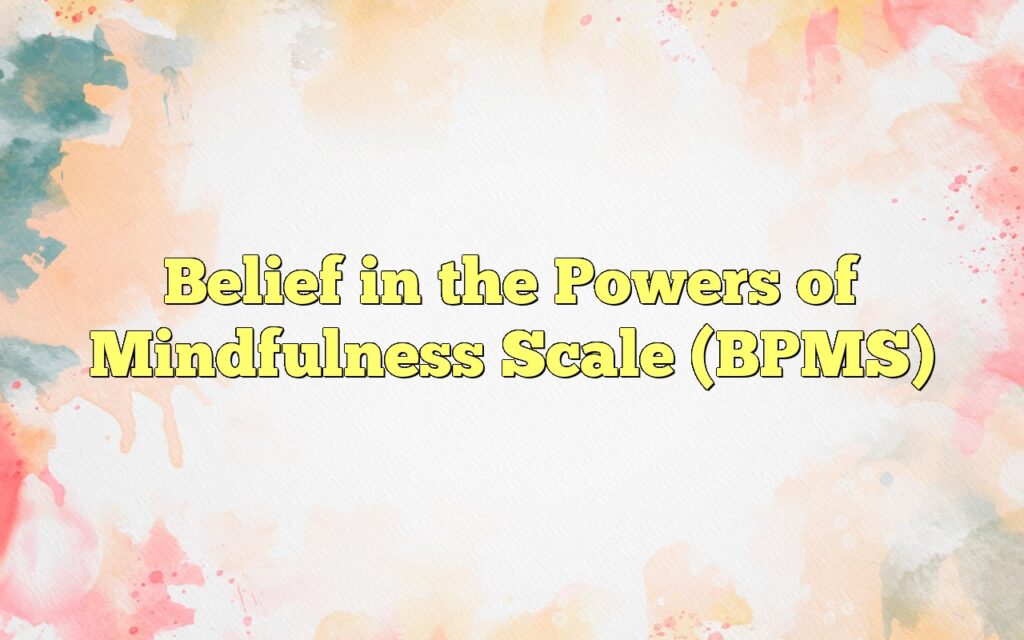 Belief in the Powers of Mindfulness Scale (BPMS)